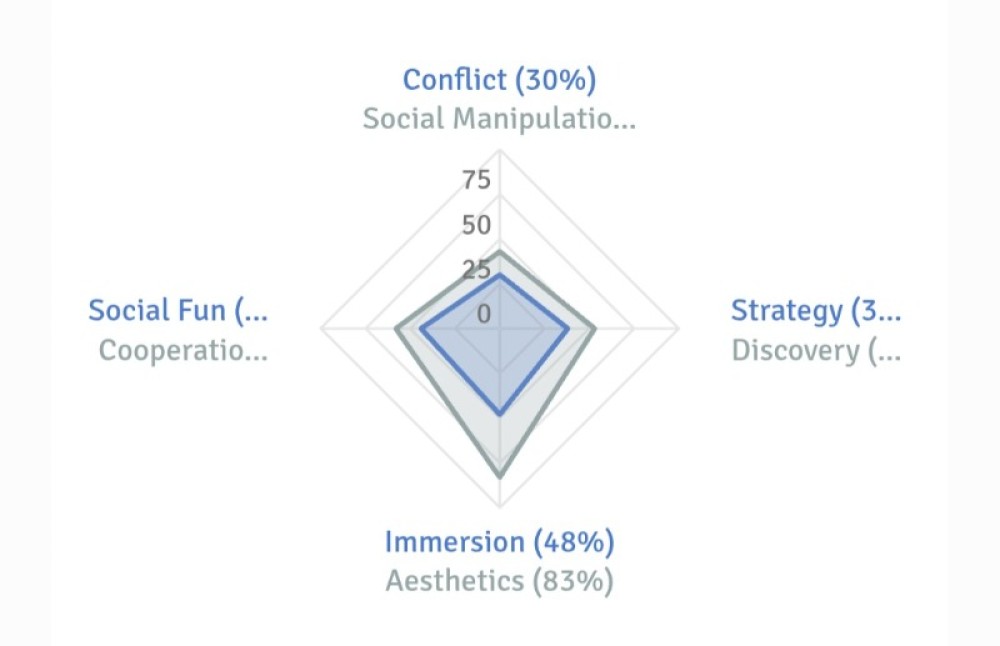 Conflict (30%)
Social Manipulatio...

75
50
25
0

Social Fun (...
Cooperatio...

Strategy (3...
Discovery (...

Immersion (48%)
Aesthetics (83%)